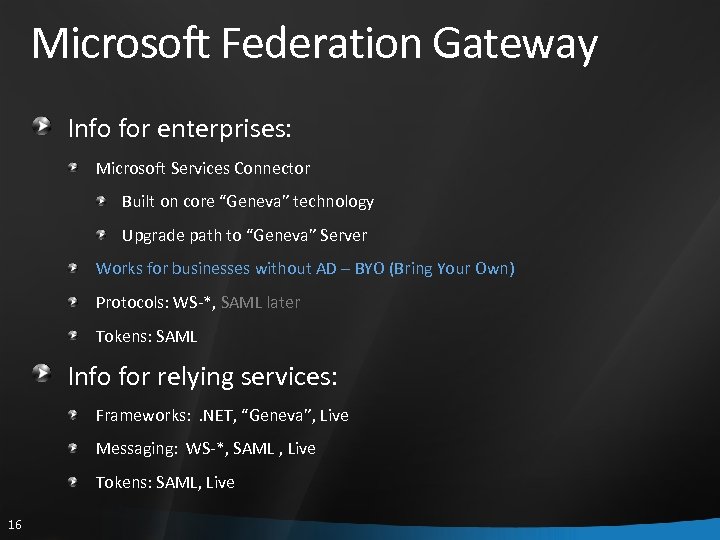 Microsoft Federation Gateway

Info for enterprises:

Microsoft Services Connector

Built on core “Geneva” technology

Upgrade path to “Geneva” Server

Works for businesses without AD – BYO (Bring Your Own)

Protocols: WS-*, SAML later

Tokens: SAML

Info for relying services:

Frameworks: .NET, “Geneva”, Live

Messaging: WS-*, SAML , Live

Tokens: SAML, Live

16